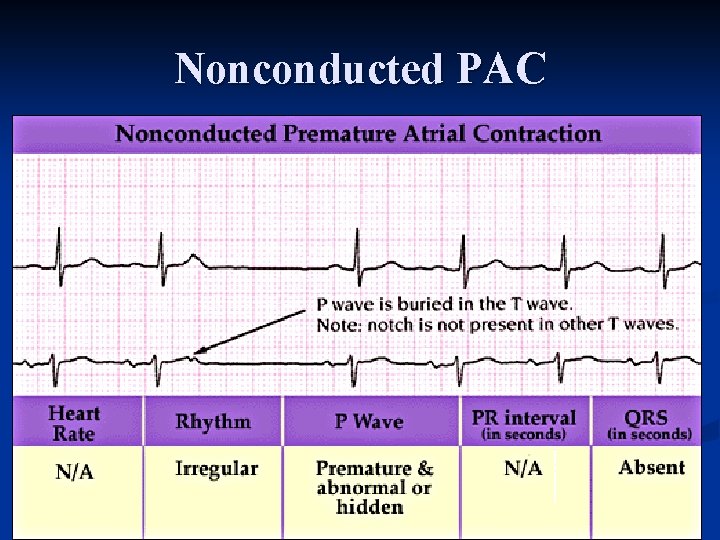 Nonconducted PAC

Nonconducted Premature Atrial Contraction

P wave is buried in the T wave.
Note: notch is not present in other T waves.

| Heart Rate | Rhythm | P Wave | PR interval (in seconds) | QRS (in seconds) |
|---|---|---|---|---|
| N/A | Irregular | Premature & abnormal or hidden | N/A | Absent |